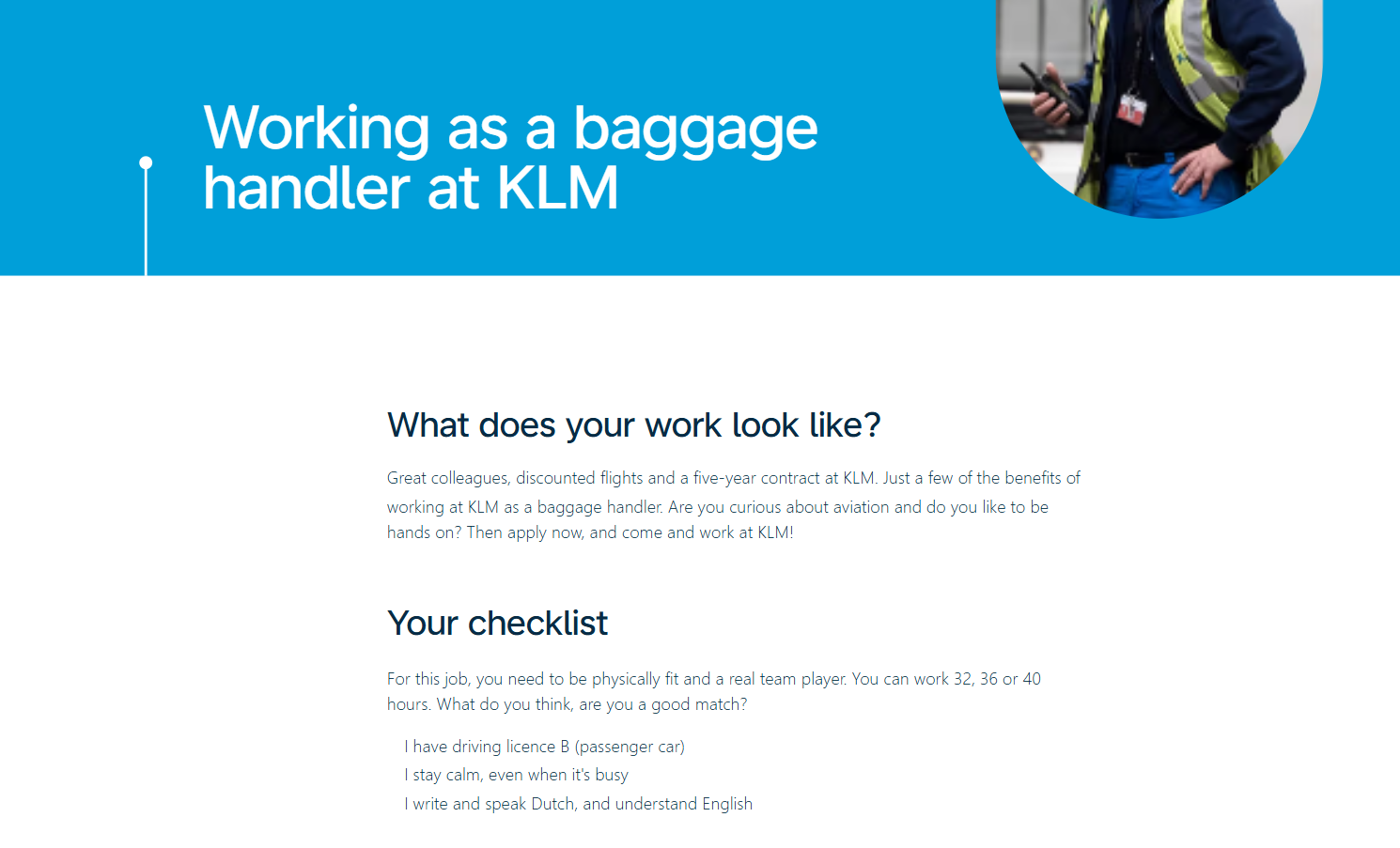 Working as a baggage handler at KLM

What does your work look like?

Great colleagues, discounted flights and a five-year contract at KLM. Just a few of the benefits of working at KLM as a baggage handler. Are you curious about aviation and do you like to be hands on? Then apply now, and come and work at KLM!

Your checklist

For this job, you need to be physically fit and a real team player. You can work 32, 36 or 40 hours. What do you think, are you a good match?

I have driving licence B (passenger car)
I stay calm, even when it's busy
I write and speak Dutch, and understand English